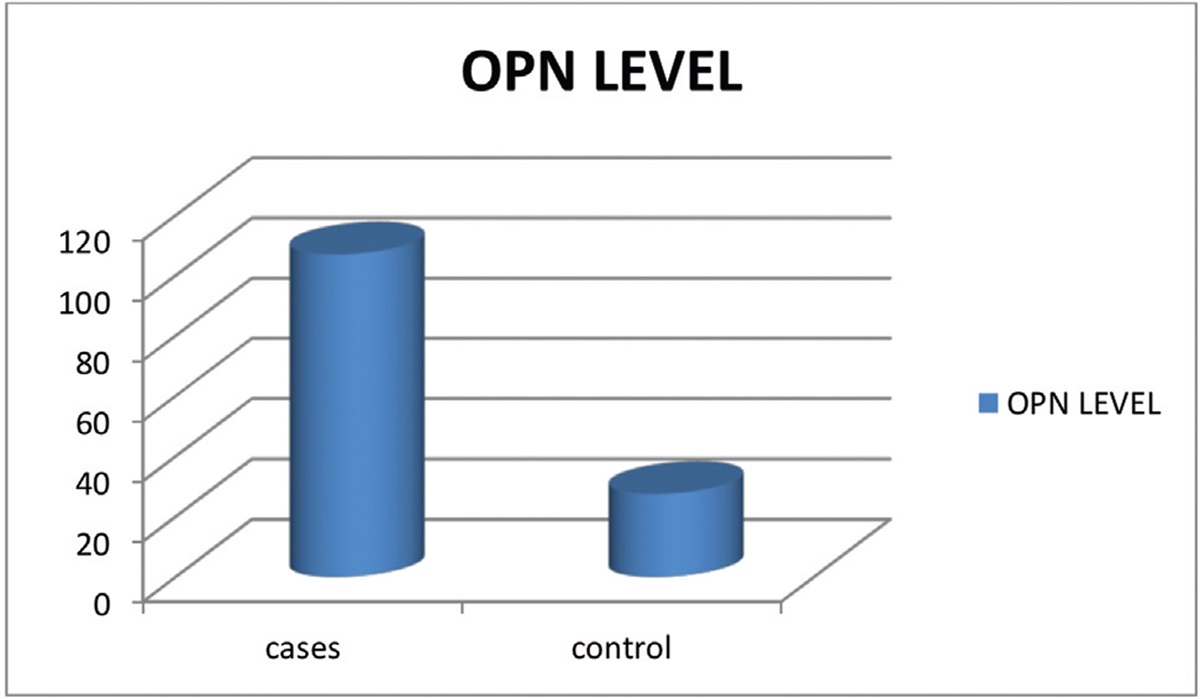 OPN LEVEL

120
100
80
60
40
20
0

cases
control

OPN LEVEL